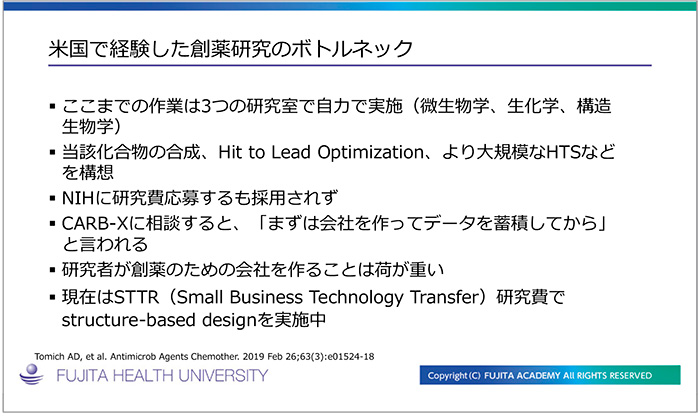 米国で経験した創薬研究のボトルネック

▪ ここまでの作業は3つの研究室で自力で実施（微生物学、生化学、構造生物学）
▪ 当該化合物の合成、Hit to Lead Optimization、より大規模なHTSなどを構想
▪ NIHに研究費応募するも採用されず
▪ CARB-Xに相談すると、「まずは会社を作ってデータを蓄積してから」と言われる
▪ 研究者が創薬のための会社を作ることは荷が重い
▪ 現在はSTTR（Small Business Technology Transfer）研究費でstructure-based designを実施中

Tomich AD, et al. Antimicrob Agents Chemother. 2019 Feb 26;63(3):e01524-18

FUJITA HEALTH UNIVERSITY

Copyright (C) FUJITA ACADEMY All RIGHTS RESERVED